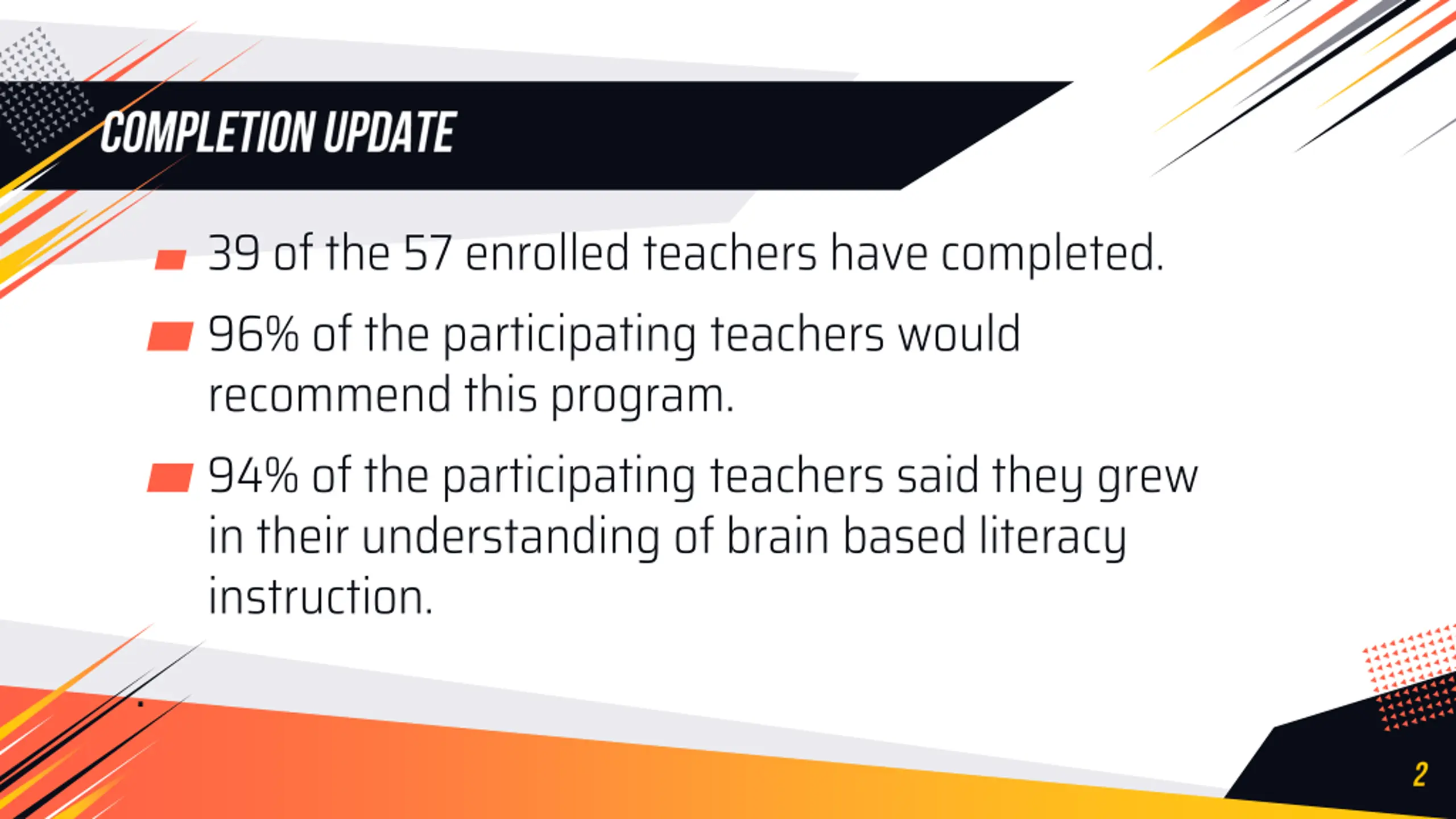 COMPLETION UPDATE

39 of the 57 enrolled teachers have completed.

96% of the participating teachers would recommend this program.

94% of the participating teachers said they grew in their understanding of brain based literacy instruction.

2